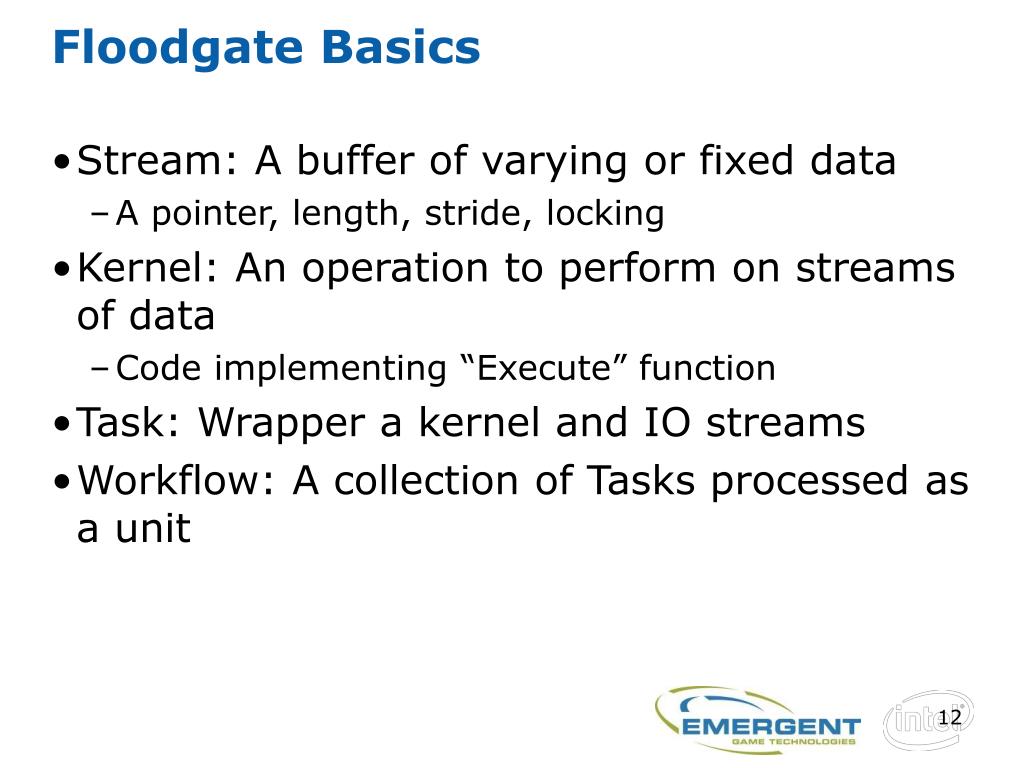 Floodgate Basics

• Stream: A buffer of varying or fixed data
  – A pointer, length, stride, locking
• Kernel: An operation to perform on streams of data
  – Code implementing “Execute” function
• Task: Wrapper a kernel and IO streams
• Workflow: A collection of Tasks processed as a unit

EMERGENT
GAME TECHNOLOGIES

intel

12